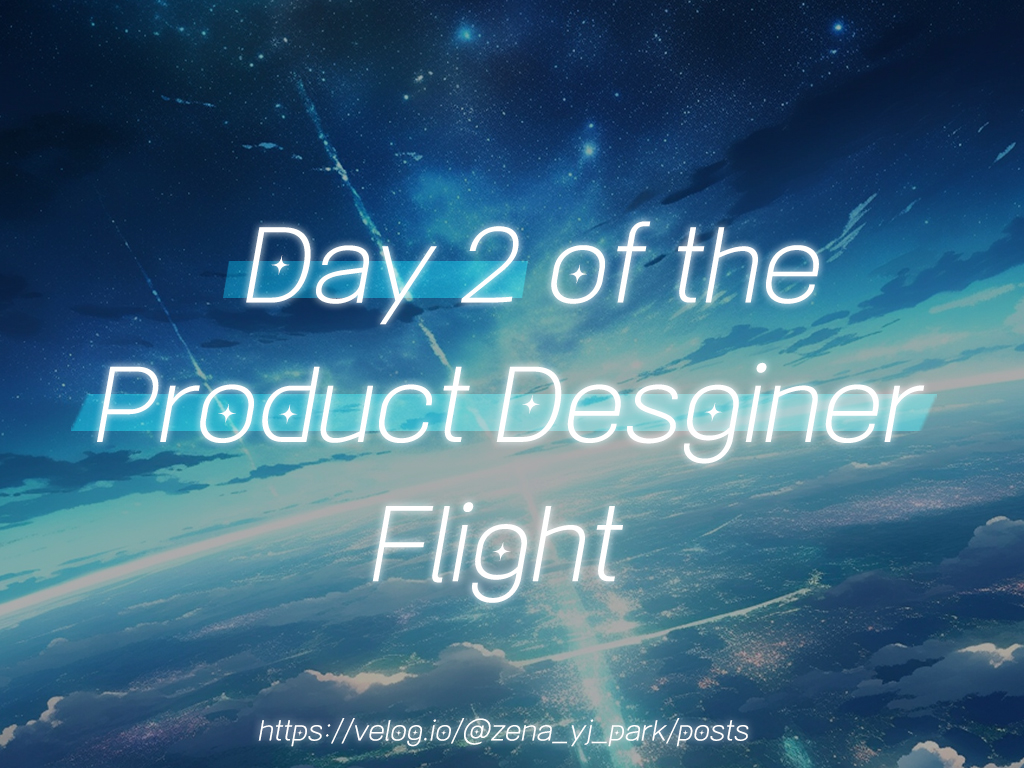 Day 2 of the Product Desginer Flight

https://velog.io/@zena_yj_park/posts